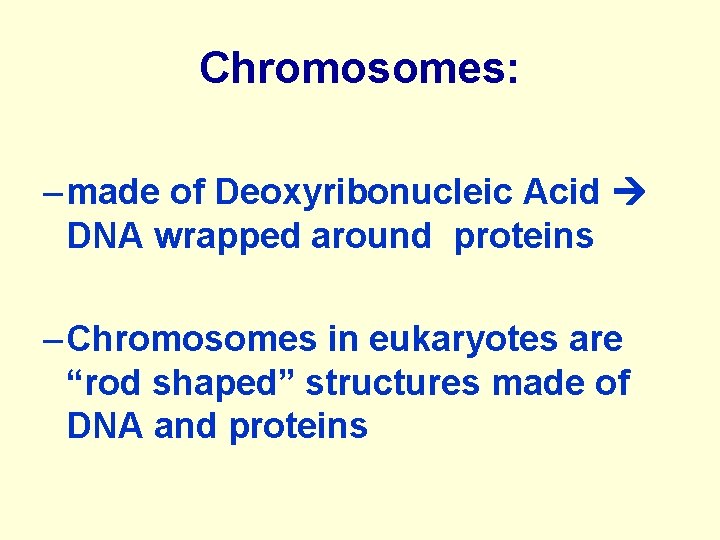 Chromosomes:

– made of Deoxyribonucleic Acid → DNA wrapped around proteins

– Chromosomes in eukaryotes are “rod shaped” structures made of DNA and proteins